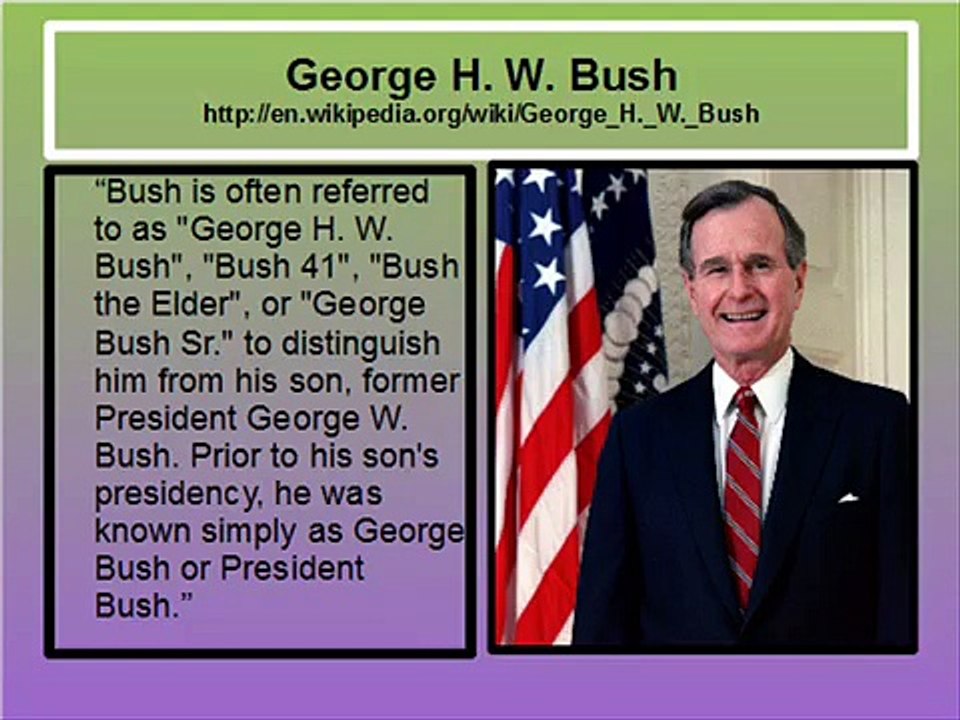 George H. W. Bush
http://en.wikipedia.org/wiki/George_H._W._Bush

“Bush is often referred to as "George H. W. Bush", "Bush 41", "Bush the Elder", or "George Bush Sr." to distinguish him from his son, former President George W. Bush. Prior to his son's presidency, he was known simply as George Bush or President Bush.”